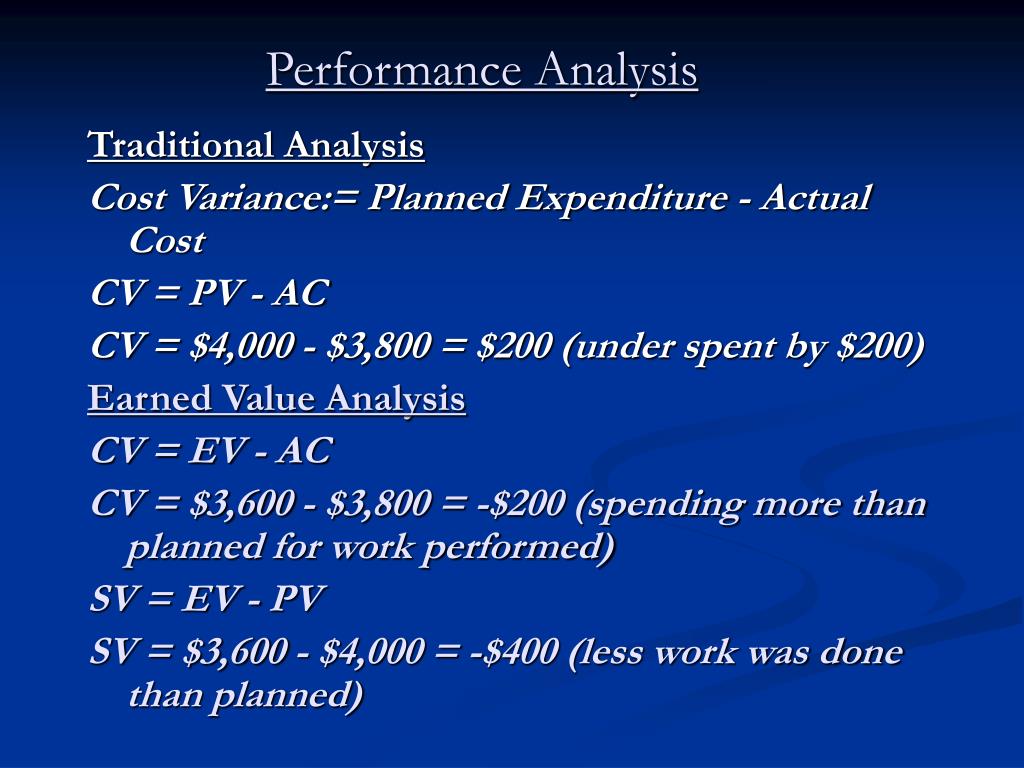 Performance Analysis

Traditional Analysis

Cost Variance:= Planned Expenditure - Actual Cost

CV = PV - AC

CV = \$4,000 - \$3,800 = \$200 (under spent by \$200)

Earned Value Analysis

CV = EV - AC

CV = \$3,600 - \$3,800 = -\$200 (spending more than planned for work performed)

SV = EV - PV

SV = \$3,600 - \$4,000 = -\$400 (less work was done than planned)